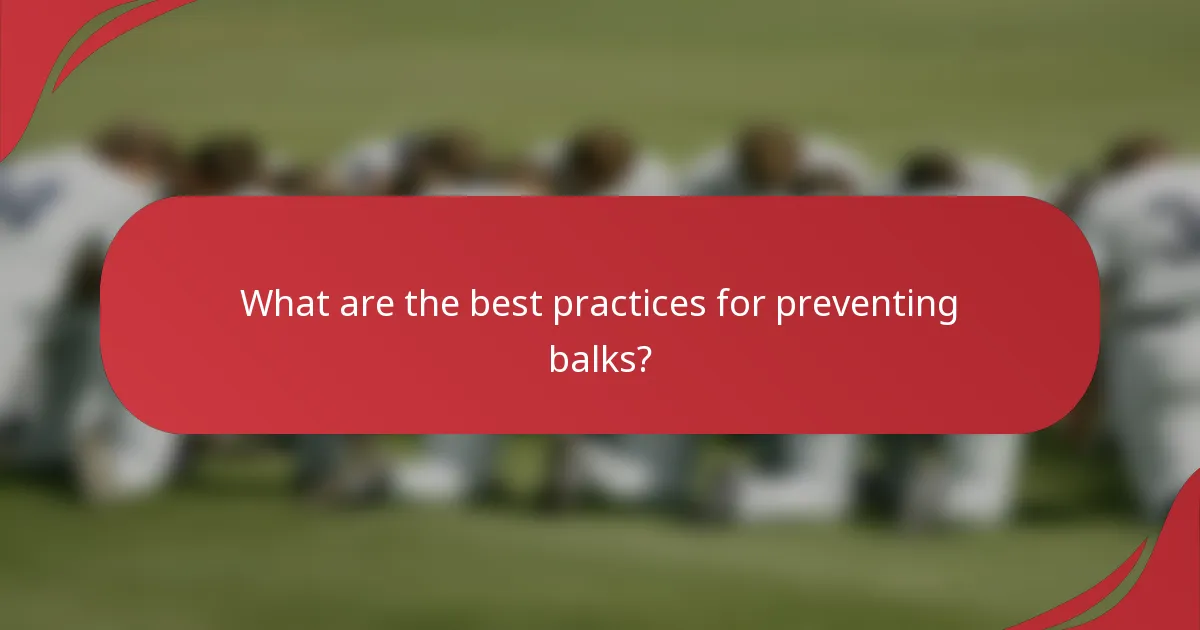 What are the best practices for preventing balks?